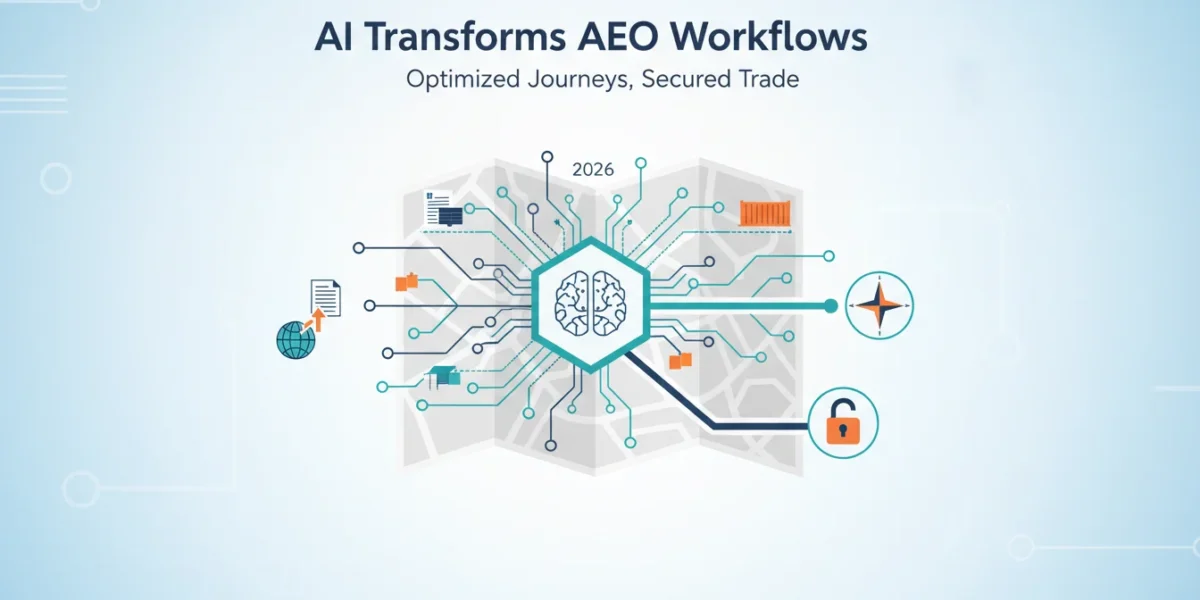 AI Transforms AEO Workflows

Optimized Journeys, Secured Trade

2026